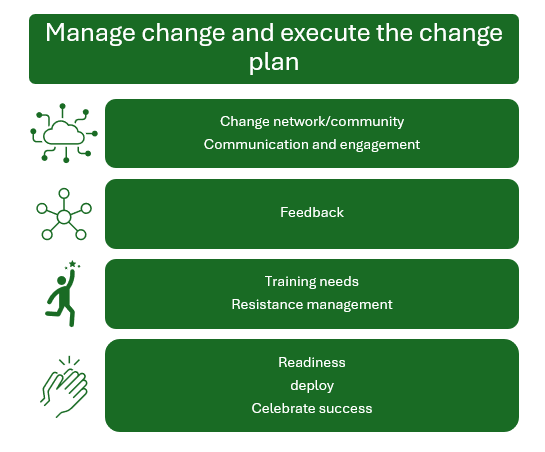 Manage change and execute the change plan

Change network/community
Communication and engagement

Feedback

Training needs
Resistance management

Readiness
deploy
Celebrate success